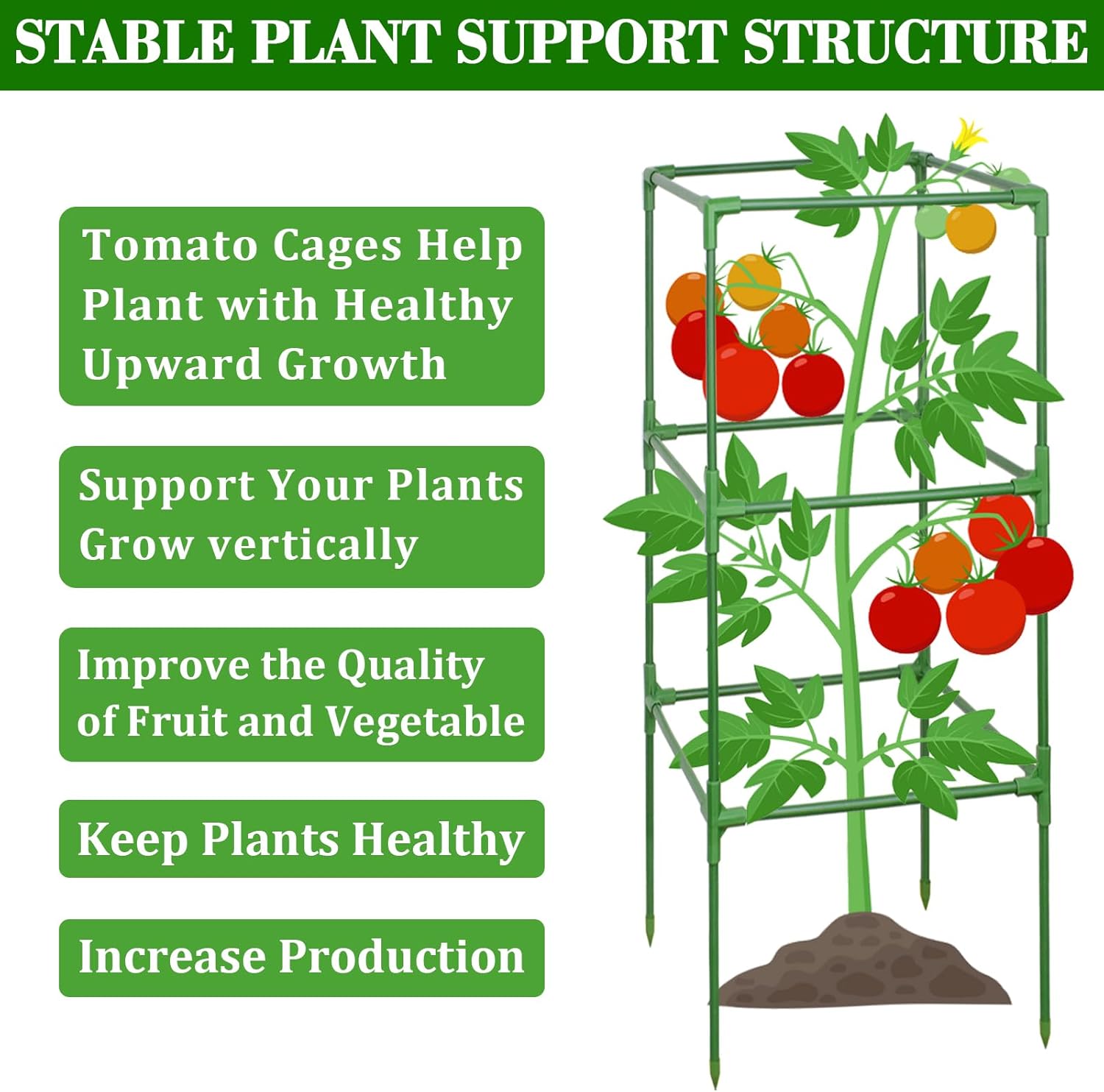 STABLE PLANT SUPPORT STRUCTURE

Tomato Cages Help Plant with Healthy Upward Growth

Support Your Plants Grow vertically

Improve the Quality of Fruit and Vegetable

Keep Plants Healthy

Increase Production